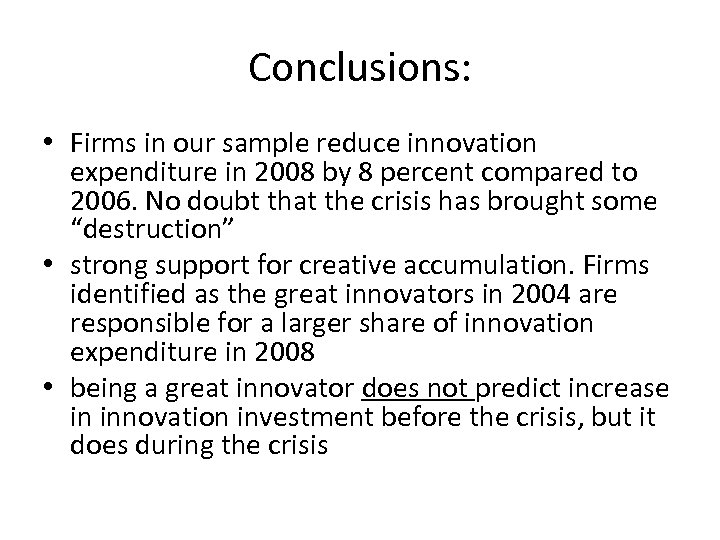 Conclusions:

• Firms in our sample reduce innovation expenditure in 2008 by 8 percent compared to 2006. No doubt that the crisis has brought some “destruction”
• strong support for creative accumulation. Firms identified as the great innovators in 2004 are responsible for a larger share of innovation expenditure in 2008
• being a great innovator does not predict increase in innovation investment before the crisis, but it does during the crisis